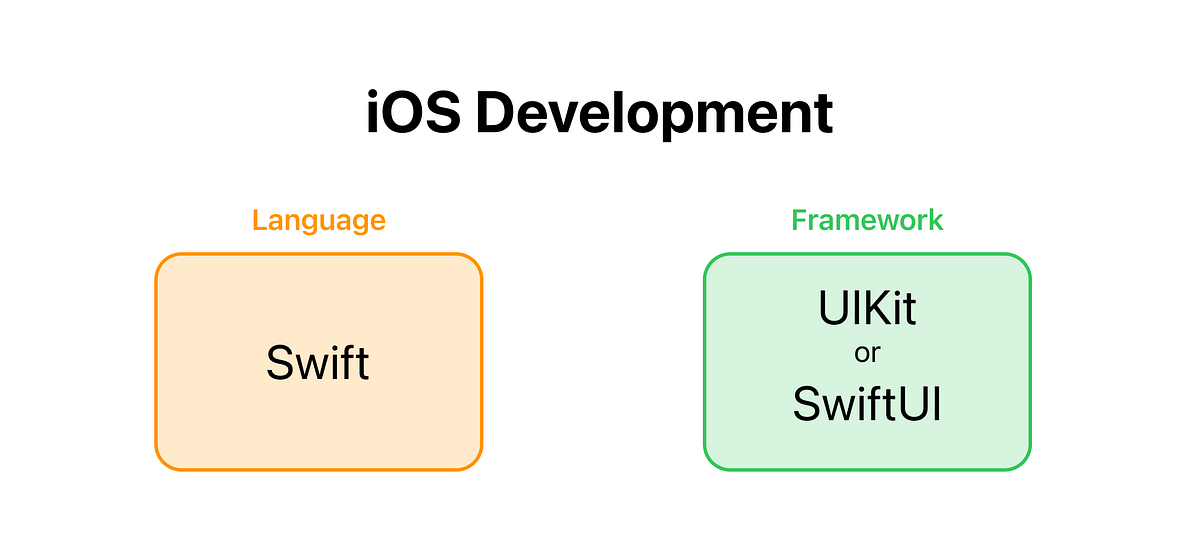 iOS Development

Language

Swift

Framework

UIKit
or
SwiftUI